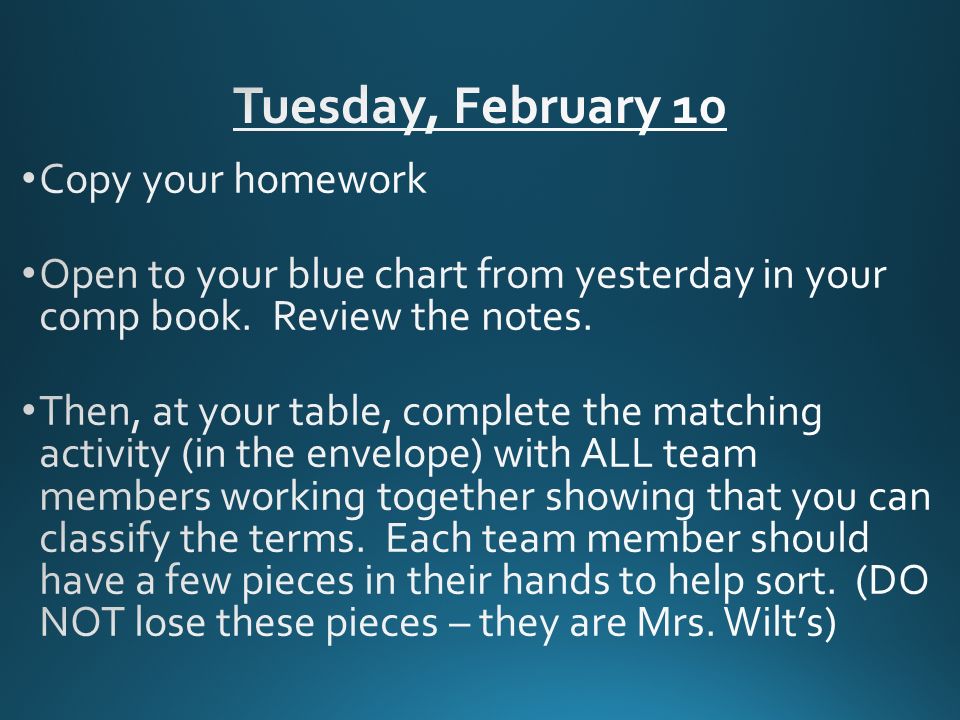 Tuesday, February 10

• Copy your homework

• Open to your blue chart from yesterday in your comp book.  Review the notes.

• Then, at your table, complete the matching activity (in the envelope) with ALL team members working together showing that you can classify the terms.  Each team member should have a few pieces in their hands to help sort.  (DO NOT lose these pieces – they are Mrs. Wilt's)